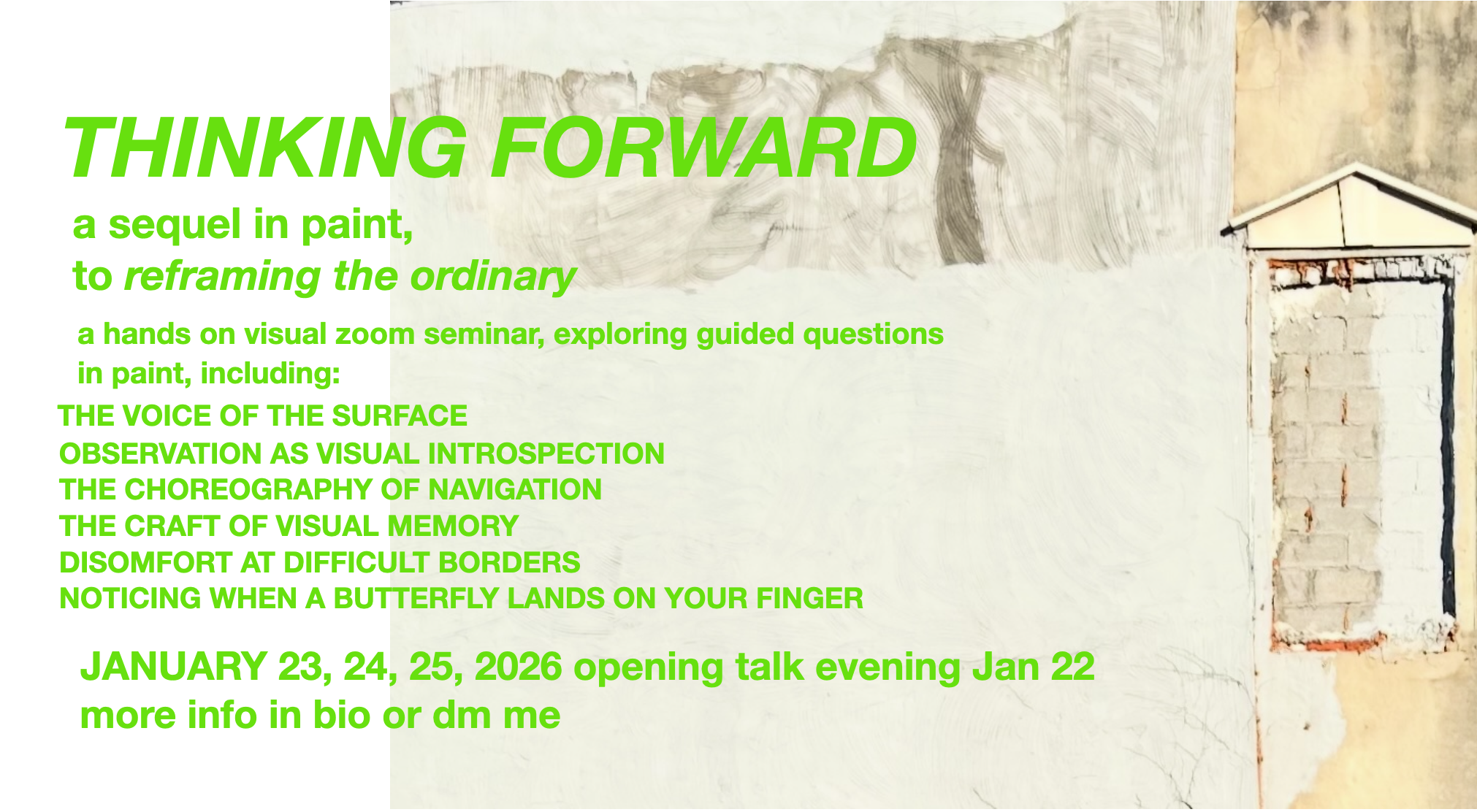 THINKING FORWARD

a sequel in paint,
to reframing the ordinary

a hands on visual zoom seminar, exploring guided questions in paint, including:

THE VOICE OF THE SURFACE
OBSERVATION AS VISUAL INTROSPECTION
THE CHOREOGRAPHY OF NAVIGATION
THE CRAFT OF VISUAL MEMORY
DISOMFORT AT DIFFICULT BORDERS
NOTICING WHEN A BUTTERFLY LANDS ON YOUR FINGER

JANUARY 23, 24, 25, 2026 opening talk evening Jan 22
more info in bio or dm me